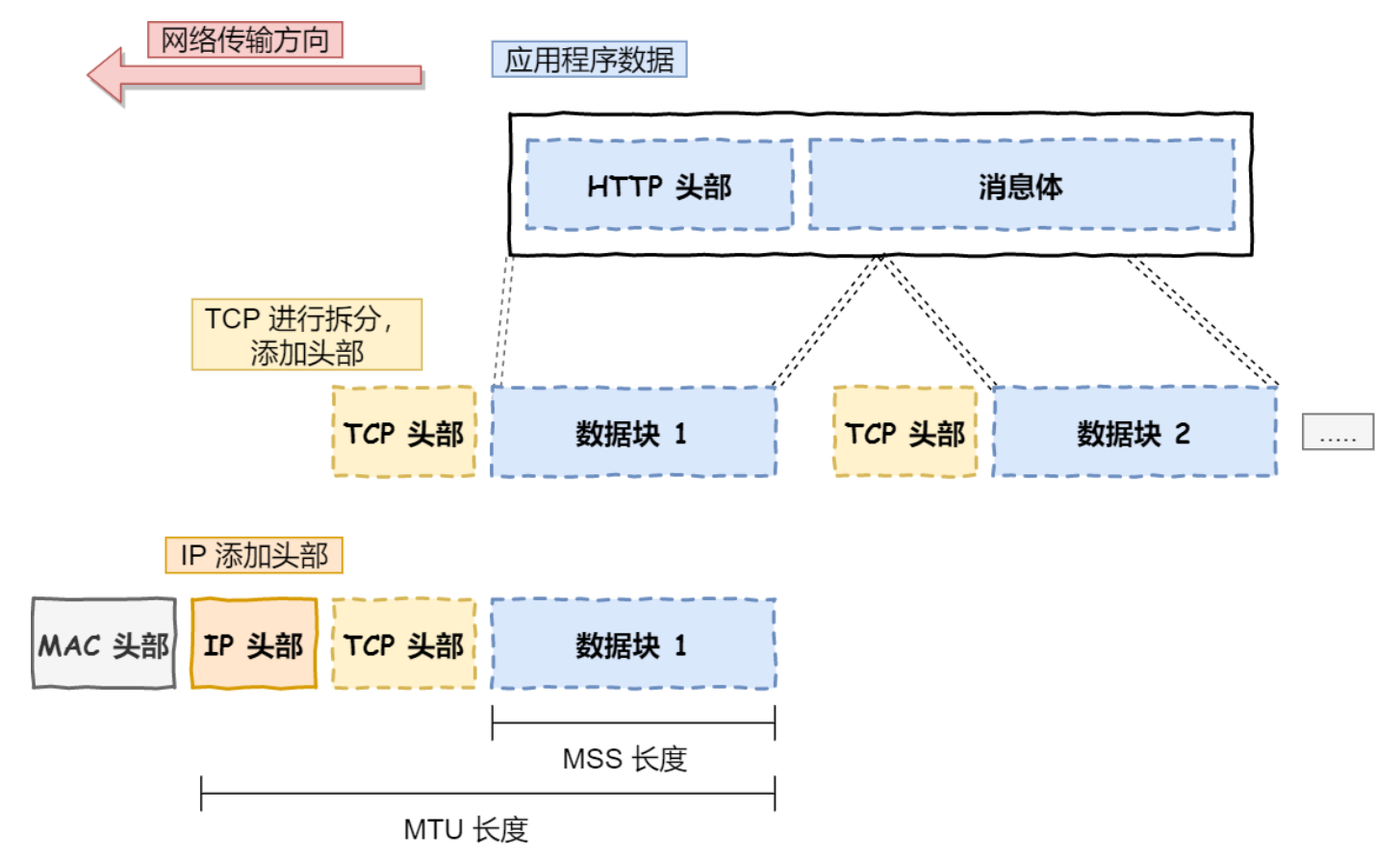 网络传输方向

应用程序数据

HTTP 头部

消息体

TCP 进行拆分，添加头部

TCP 头部

数据块 1

TCP 头部

数据块 2

.....

IP 添加头部

MAC 头部

IP 头部

TCP 头部

数据块 1

MSS 长度

MTU 长度